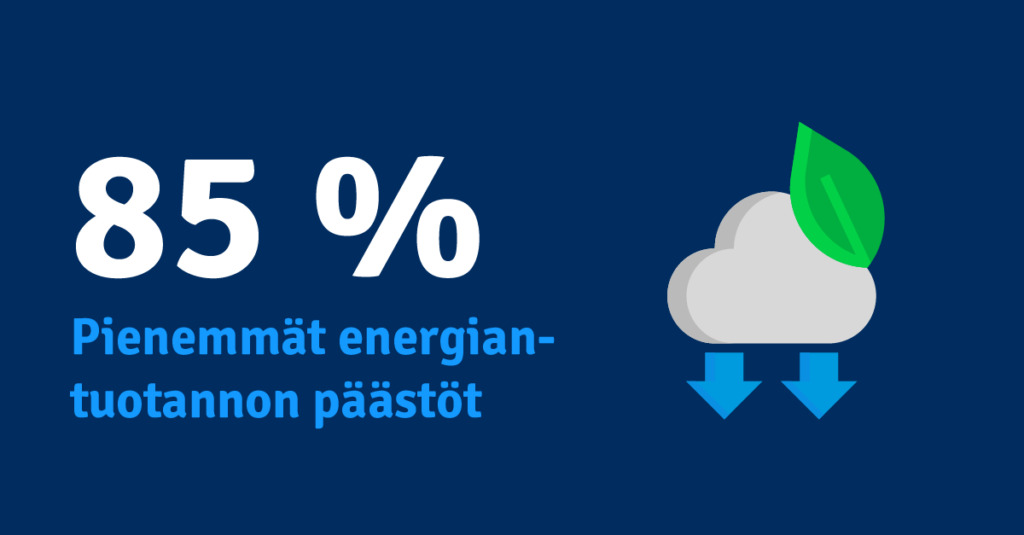 85 %

Pienemmät energiantuotannon päästöt